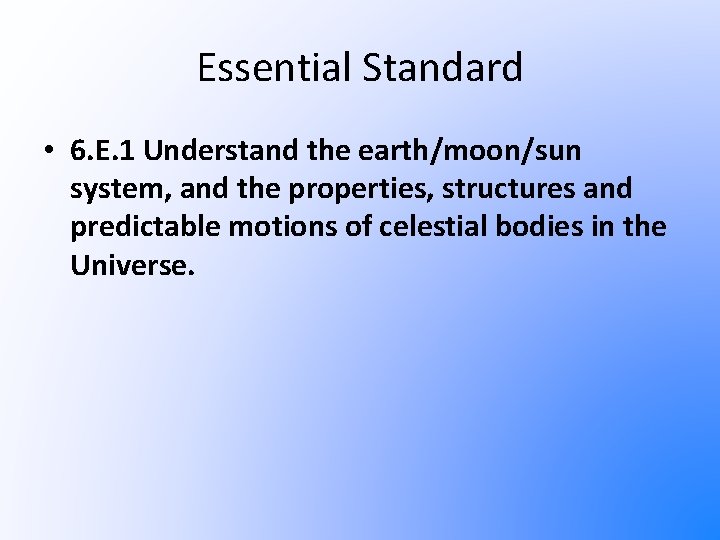 Essential Standard

• 6.E.1 Understand the earth/moon/sun system, and the properties, structures and predictable motions of celestial bodies in the Universe.